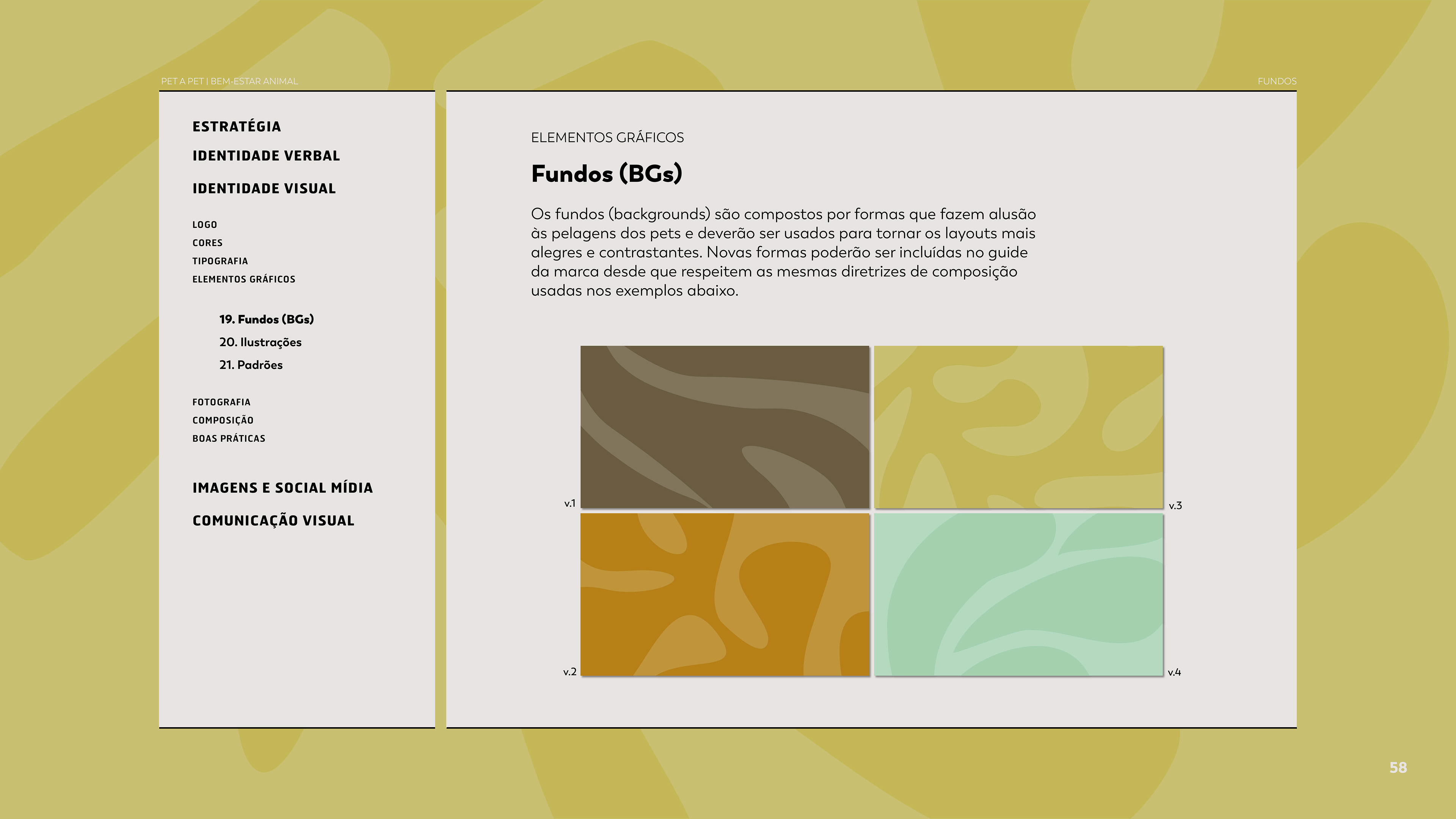 PET A PET | BEM-ESTAR ANIMAL

FUNDOS

ESTRATÉGIA

IDENTIDADE VERBAL

IDENTIDADE VISUAL

LOGO
CORES
TIPOGRAFIA
ELEMENTOS GRÁFICOS

19. Fundos (BGs)
20. Ilustrações
21. Padrões

FOTOGRAFIA
COMPOSIÇÃO
BOAS PRÁTICAS

IMAGENS E SOCIAL MÍDIA

COMUNICAÇÃO VISUAL

ELEMENTOS GRÁFICOS

Fundos (BGs)

Os fundos (backgrounds) são compostos por formas que fazem alusão às pelagens dos pets e deverão ser usados para tornar os layouts mais alegres e contrastantes. Novas formas poderão ser incluídas no guide da marca desde que respeitem as mesmas diretrizes de composição usadas nos exemplos abaixo.

v.1

v.3

v.2

v.4

58